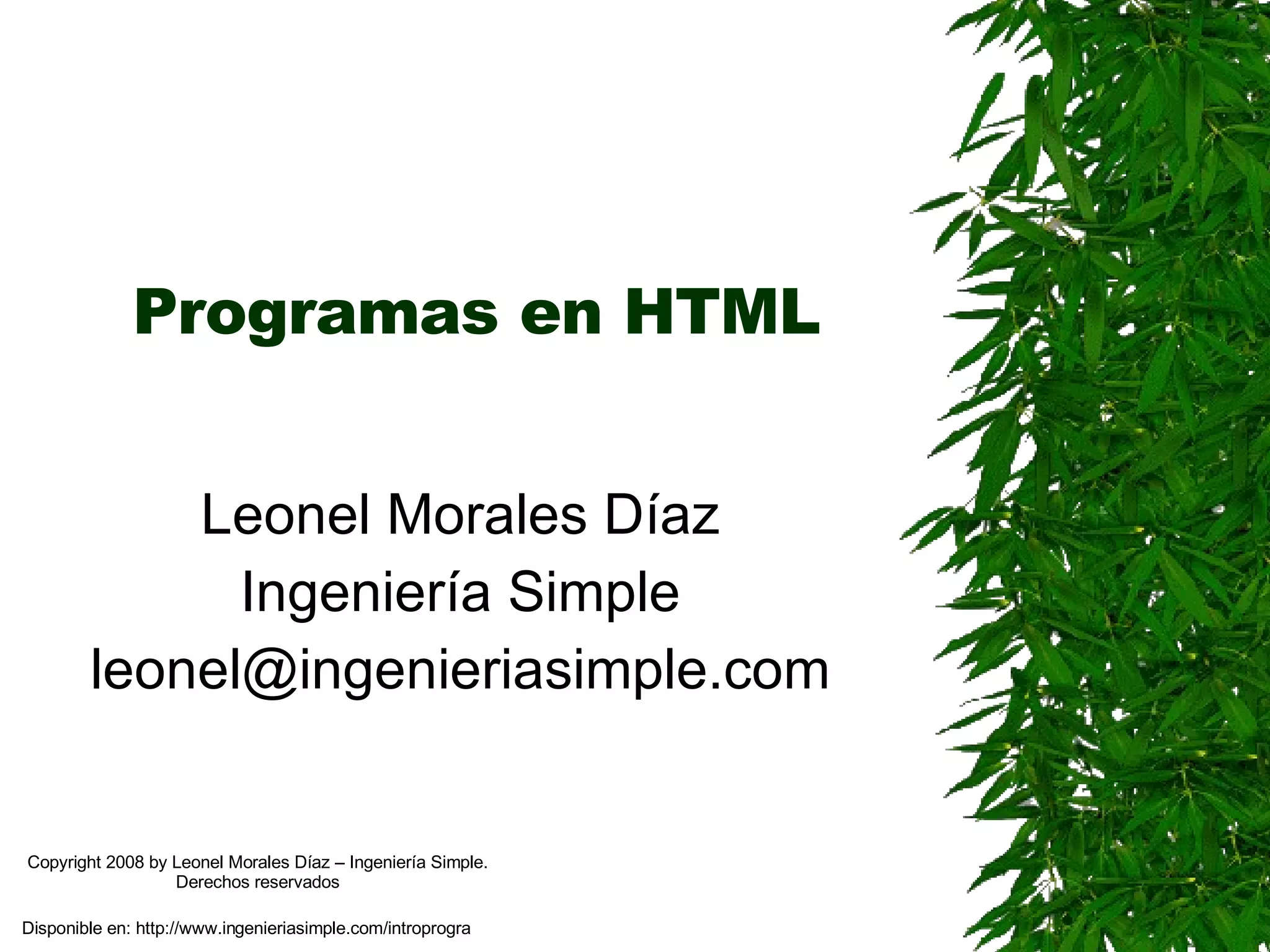 Programas en HTML

Leonel Morales Díaz
Ingeniería Simple
leonel@ingenieriasimple.com

Copyright 2008 by Leonel Morales Díaz – Ingeniería Simple.
Derechos reservados

Disponible en: http://www.ingenieriasimple.com/introprogra